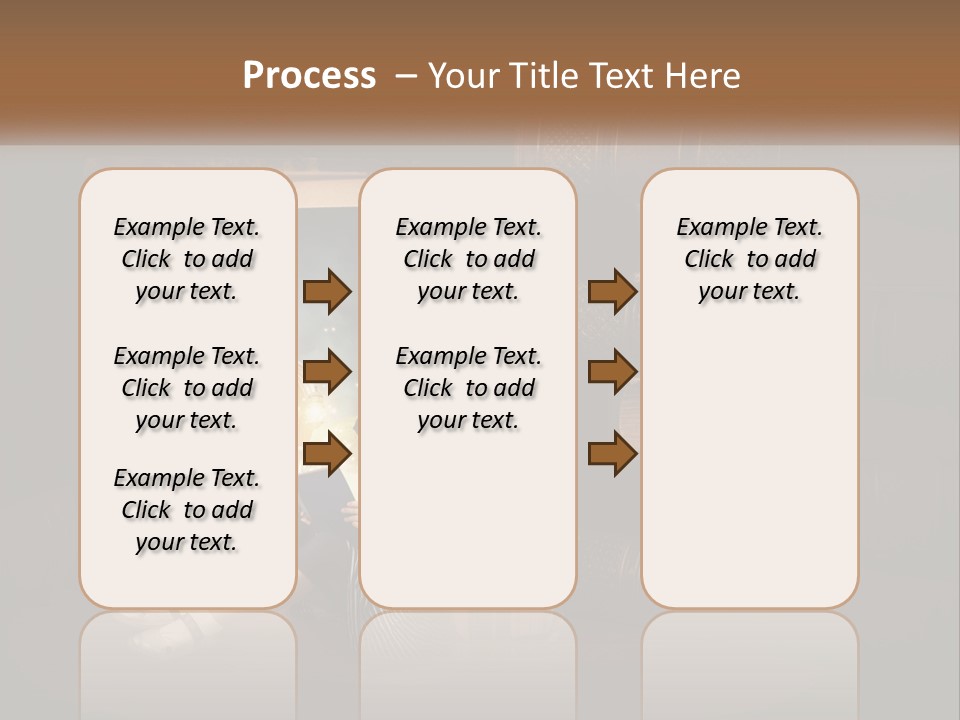 Process – Your Title Text Here

Example Text. Click to add your text.

Example Text. Click to add your text.

Example Text. Click to add your text.

Example Text. Click to add your text.

Example Text. Click to add your text.

Example Text. Click to add your text.